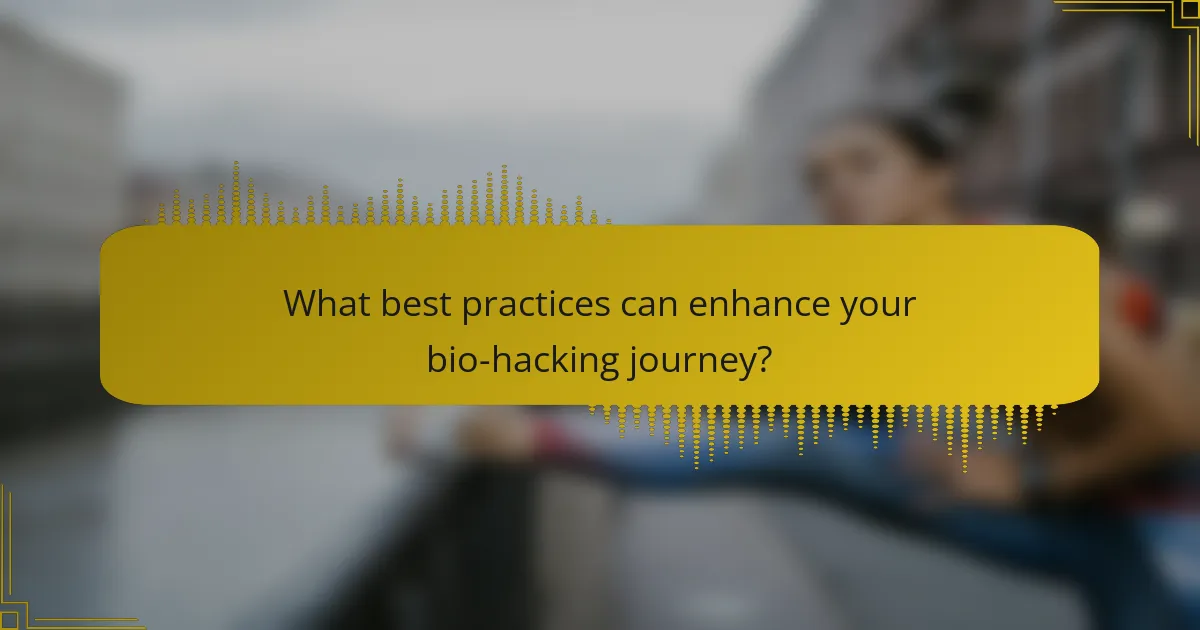 What best practices can enhance your bio-hacking journey?